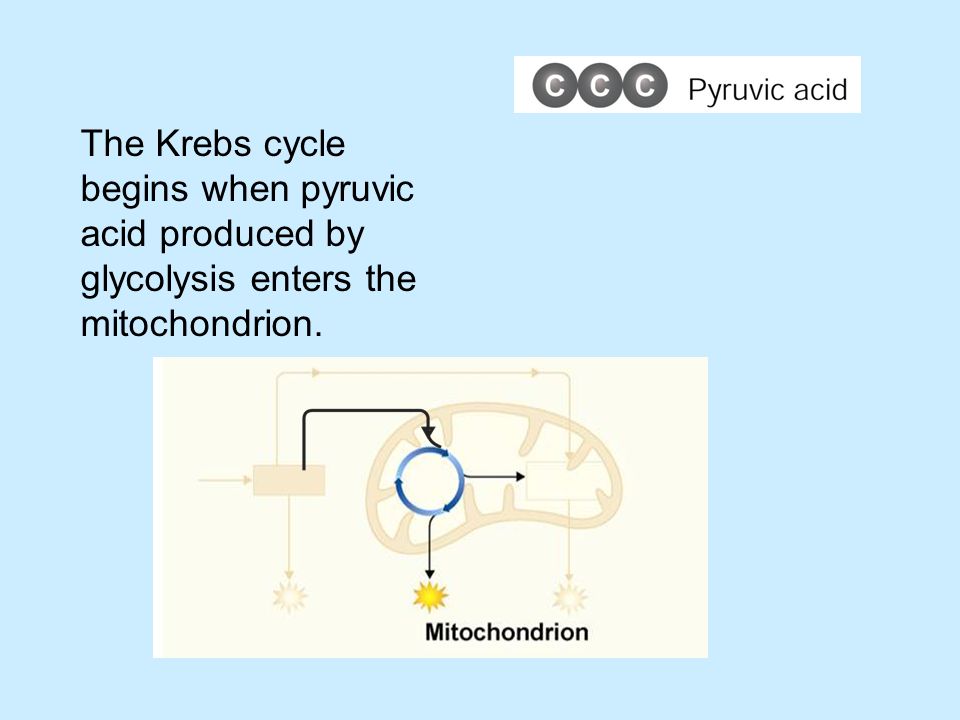 C C C Pyruvic acid

The Krebs cycle begins when pyruvic acid produced by glycolysis enters the mitochondrion.

Mitochondrion